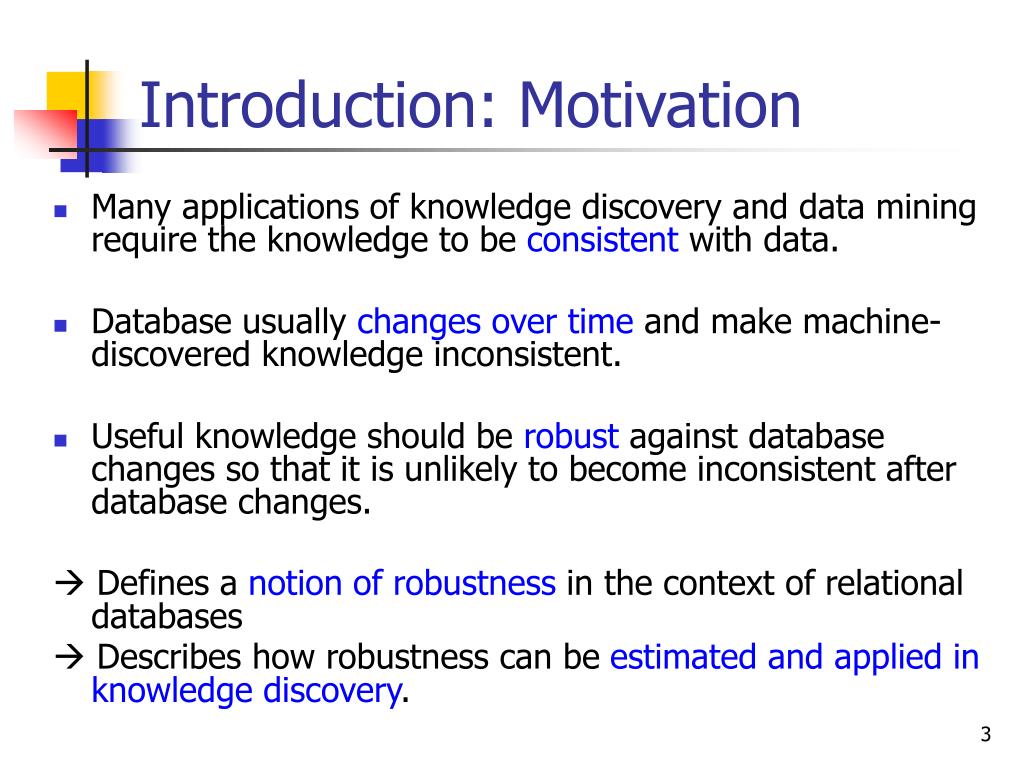 Introduction: Motivation

- Many applications of knowledge discovery and data mining require the knowledge to be consistent with data.

- Database usually changes over time and make machine-discovered knowledge inconsistent.

- Useful knowledge should be robust against database changes so that it is unlikely to become inconsistent after database changes.

→ Defines a notion of robustness in the context of relational databases
→ Describes how robustness can be estimated and applied in knowledge discovery.

3